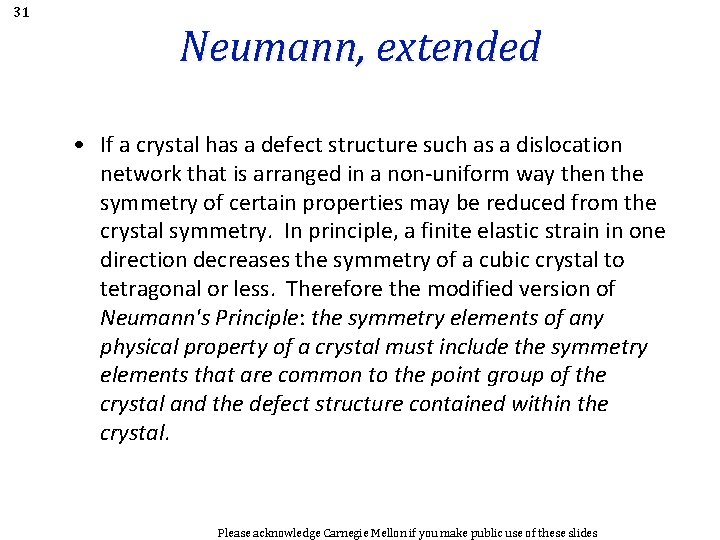 31

Neumann, extended

• If a crystal has a defect structure such as a dislocation network that is arranged in a non-uniform way then the symmetry of certain properties may be reduced from the crystal symmetry. In principle, a finite elastic strain in one direction decreases the symmetry of a cubic crystal to tetragonal or less. Therefore the modified version of Neumann's Principle: the symmetry elements of any physical property of a crystal must include the symmetry elements that are common to the point group of the crystal and the defect structure contained within the crystal.

Please acknowledge Carnegie Mellon if you make public use of these slides